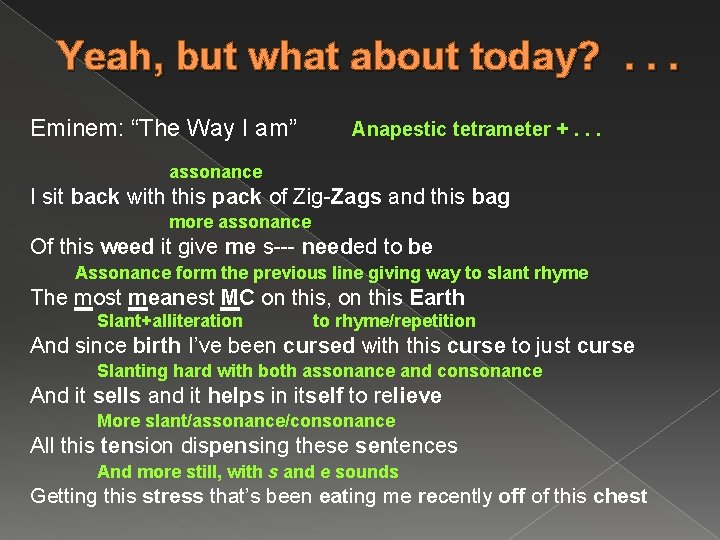 Yeah, but what about today? . . .

Eminem: “The Way I am” Anapestic tetrameter + . . .

assonance
I sit back with this pack of Zig-Zags and this bag
more assonance
Of this weed it give me s--- needed to be
Assonance form the previous line giving way to slant rhyme
The most meanest MC on this, on this Earth
Slant+alliteration to rhyme/repetition
And since birth I’ve been cursed with this curse to just curse
Slanting hard with both assonance and consonance
And it sells and it helps in itself to relieve
More slant/assonance/consonance
All this tension dispensing these sentences
And more still, with s and e sounds
Getting this stress that’s been eating me recently off of this chest